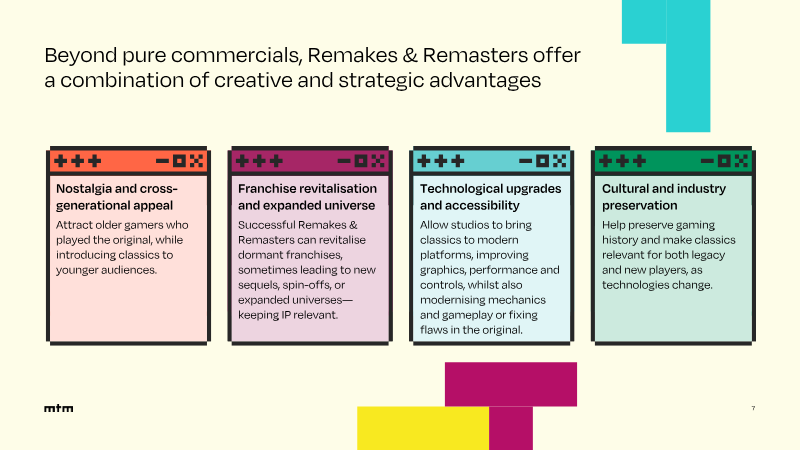 Beyond pure commercials, Remakes & Remasters offer a combination of creative and strategic advantages

Nostalgia and cross-generational appeal

Attract older gamers who played the original, while introducing classics to younger audiences.

Franchise revitalisation and expanded universe

Successful Remakes & Remasters can revitalise dormant franchises, sometimes leading to new sequels, spin-offs, or expanded universes—keeping IP relevant.

Technological upgrades and accessibility

Allow studios to bring classics to modern platforms, improving graphics, performance and controls, whilst also modernising mechanics and gameplay or fixing flaws in the original.

Cultural and industry preservation

Help preserve gaming history and make classics relevant for both legacy and new players, as technologies change.

mtm

7